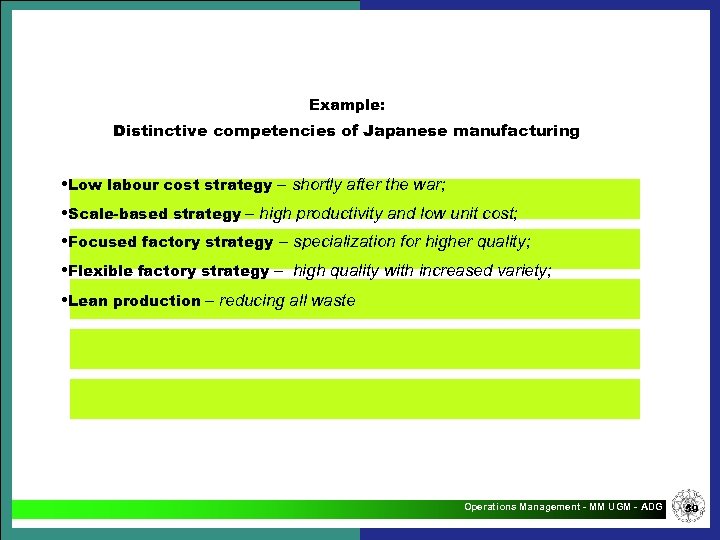 Example:
Distinctive competencies of Japanese manufacturing

•Low labour cost strategy – shortly after the war;
•Scale-based strategy – high productivity and low unit cost;
•Focused factory strategy – specialization for higher quality;
•Flexible factory strategy – high quality with increased variety;
•Lean production – reducing all waste

Operations Management - MM UGM - ADG
39